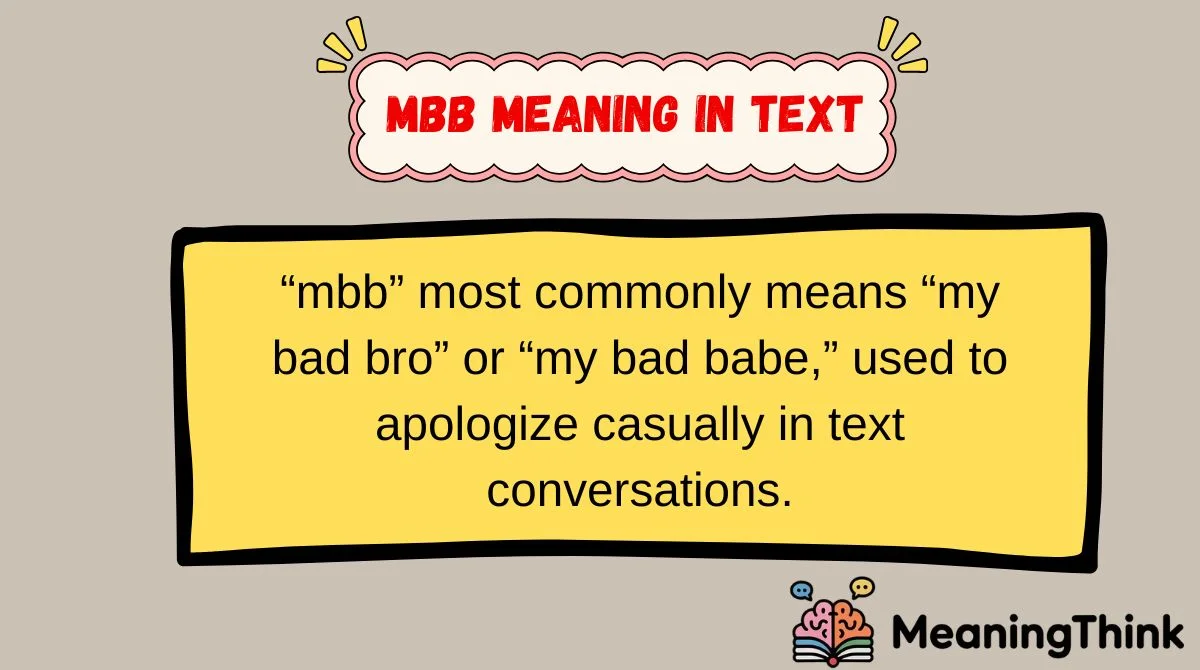 MBB MEANING IN TEXT

“mbb” most commonly means “my bad bro” or “my bad babe,” used to apologize casually in text conversations.

MeaningThink